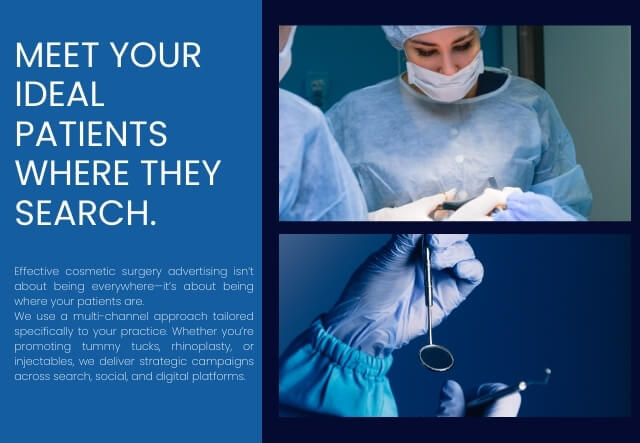 MEET YOUR IDEAL PATIENTS WHERE THEY SEARCH.

Effective cosmetic surgery advertising isn't about being everywhere—it's about being where your patients are.
We use a multi-channel approach tailored specifically to your practice. Whether you're promoting tummy tucks, rhinoplasty, or injectables, we deliver strategic campaigns across search, social, and digital platforms.